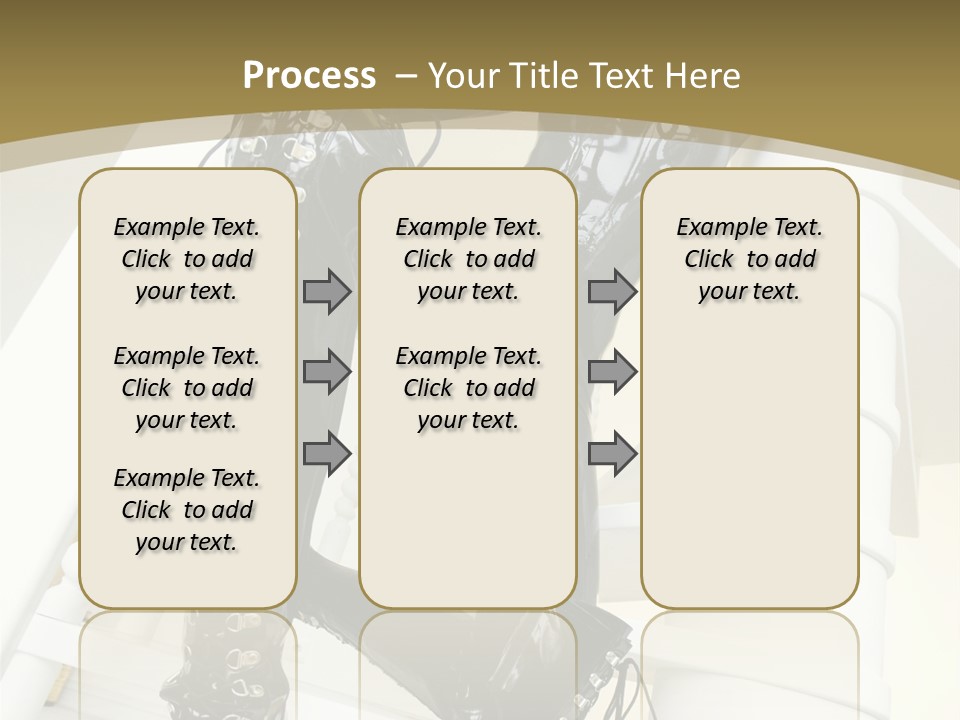 Process – Your Title Text Here

Example Text. Click to add your text.

Example Text. Click to add your text.

Example Text. Click to add your text.

Example Text. Click to add your text.

Example Text. Click to add your text.

Example Text. Click to add your text.